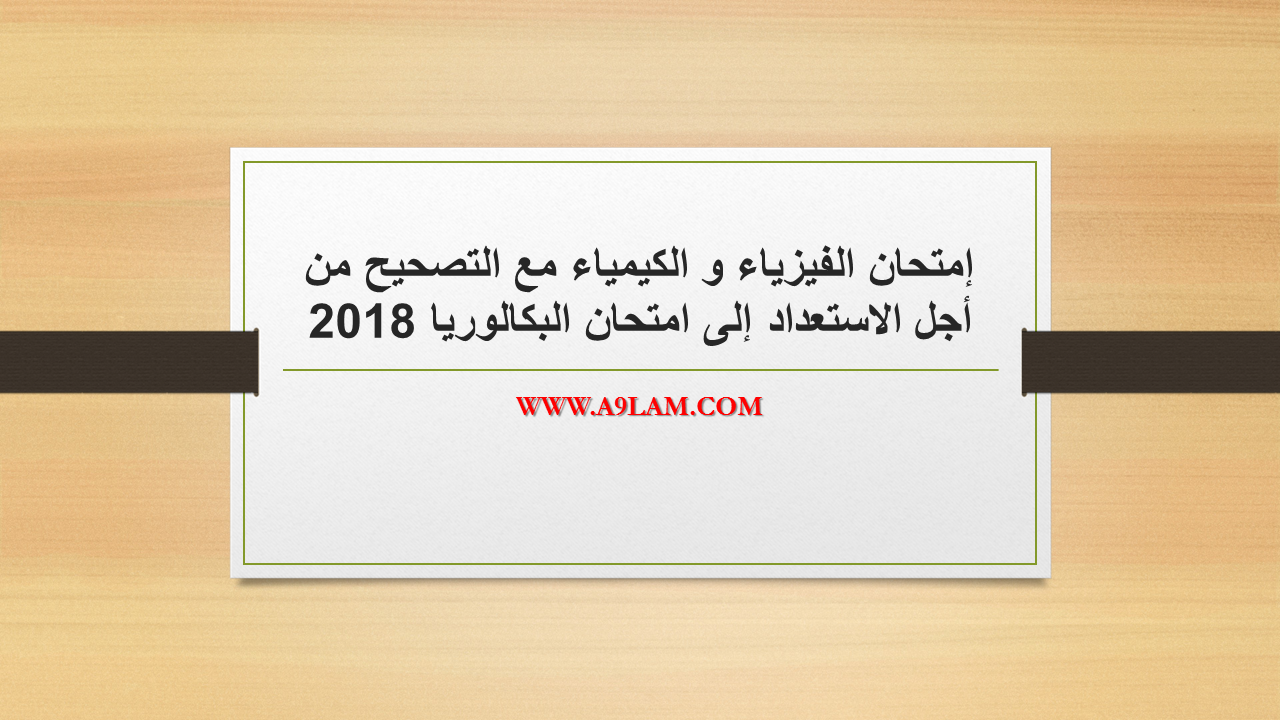 إمتحان الفيزياء و الكيمياء مع التصحيح من أجل الاستعداد إلى امتحان البكالوريا 2018

WWW.A9LAM.COM